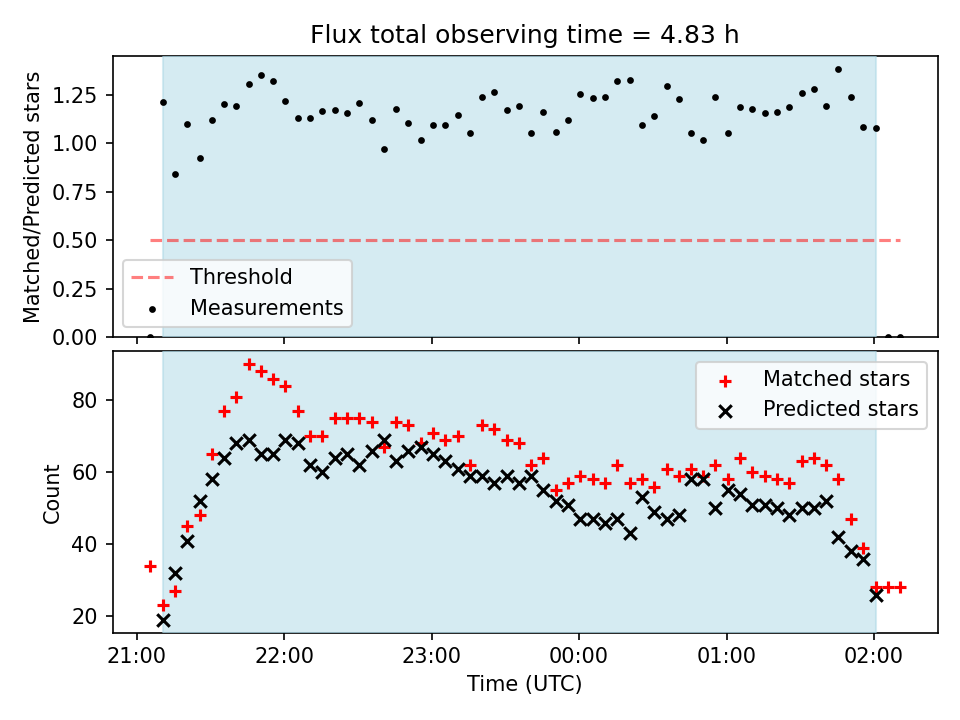 Flux total observing time = 4.83 h

Matched/Predicted stars

1.25
1.00
0.75
0.50
0.25
0.00

Threshold
Measurements

Count

80
60
40
20

Matched stars
Predicted stars

21:00
22:00
23:00
00:00
01:00
02:00

Time (UTC)